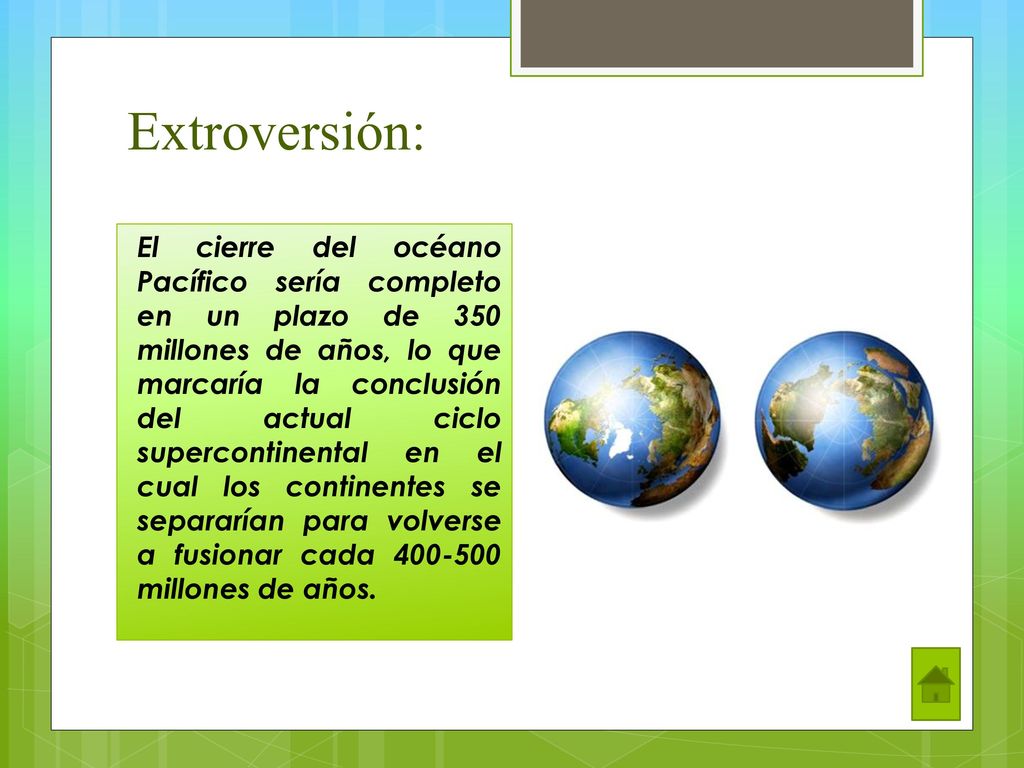 Extroversión:

El cierre del océano Pacífico sería completo en un plazo de 350 millones de años, lo que marcaría la conclusión del actual ciclo supercontinental en el cual los continentes se separarían para volverse a fusionar cada 400-500 millones de años.